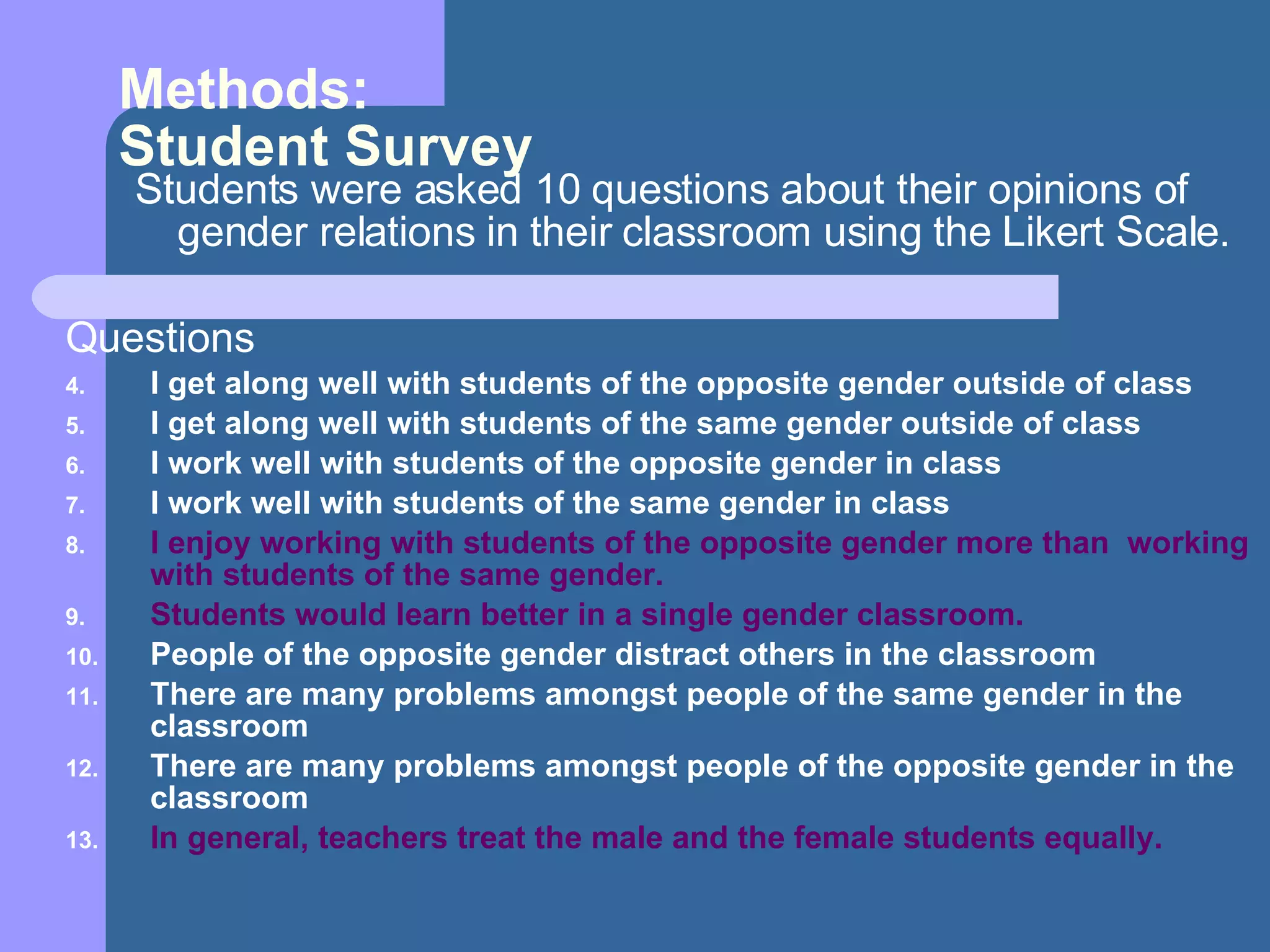 Methods:
Student Survey

Students were asked 10 questions about their opinions of gender relations in their classroom using the Likert Scale.

Questions

4. I get along well with students of the opposite gender outside of class
5. I get along well with students of the same gender outside of class
6. I work well with students of the opposite gender in class
7. I work well with students of the same gender in class
8. I enjoy working with students of the opposite gender more than working with students of the same gender.
9. Students would learn better in a single gender classroom.
10. People of the opposite gender distract others in the classroom
11. There are many problems amongst people of the same gender in the classroom
12. There are many problems amongst people of the opposite gender in the classroom
13. In general, teachers treat the male and the female students equally.